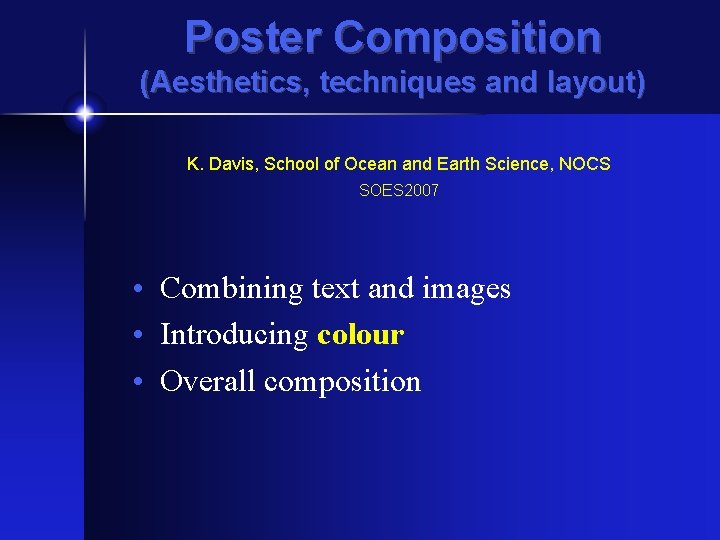 Poster Composition
(Aesthetics, techniques and layout)

K. Davis, School of Ocean and Earth Science, NOCS
SOES2007

• Combining text and images
• Introducing colour
• Overall composition